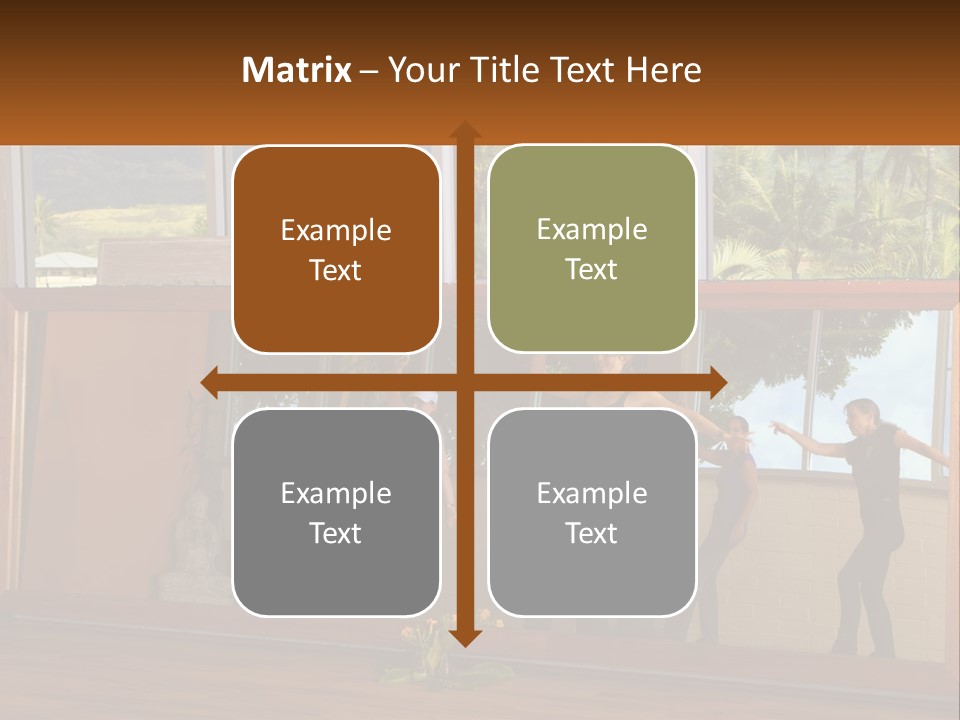 Matrix – Your Title Text Here

Example Text

Example Text

Example Text

Example Text